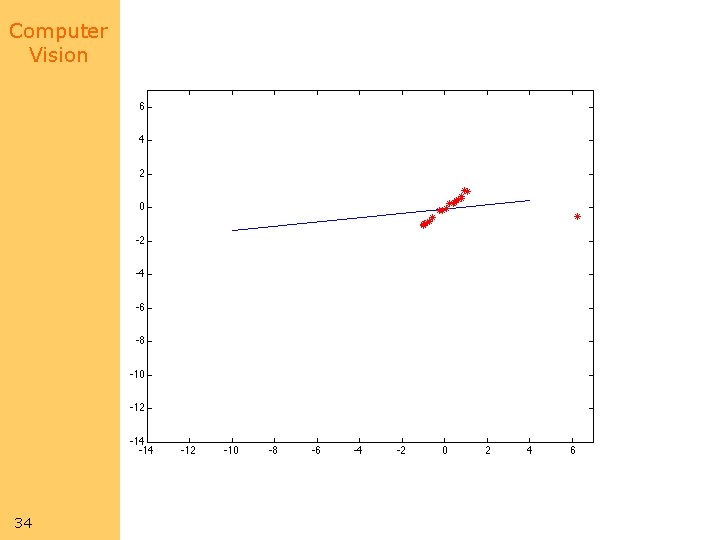 Computer Vision

6
4
2
0
-2
-4
-6
-8
-10
-12
-14

-14 -12 -10 -8 -6 -4 -2 0 2 4 6

34